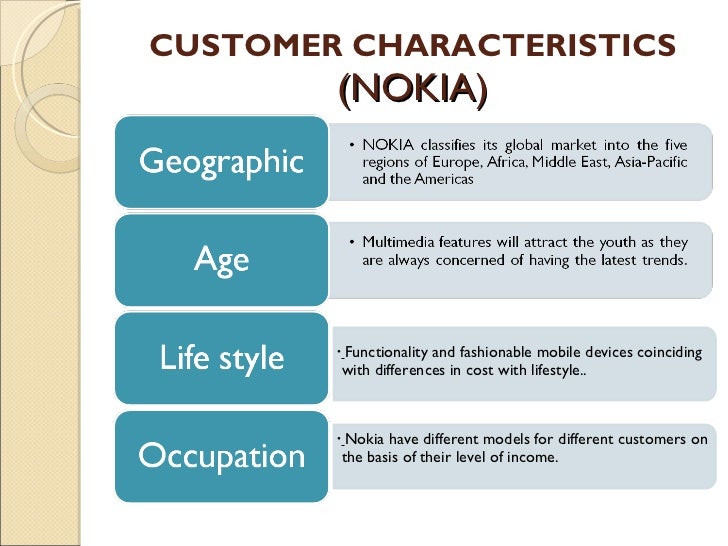 CUSTOMER CHARACTERISTICS
(NOKIA)

Geographic

• NOKIA classifies its global market into the five regions of Europe, Africa, Middle East, Asia-Pacific and the Americas

Age

• Multimedia features will attract the youth as they are always concerned of having the latest trends.

Life style

• Functionality and fashionable mobile devices coinciding with differences in cost with lifestyle..

Occupation

• Nokia have different models for different customers on the basis of their level of income.